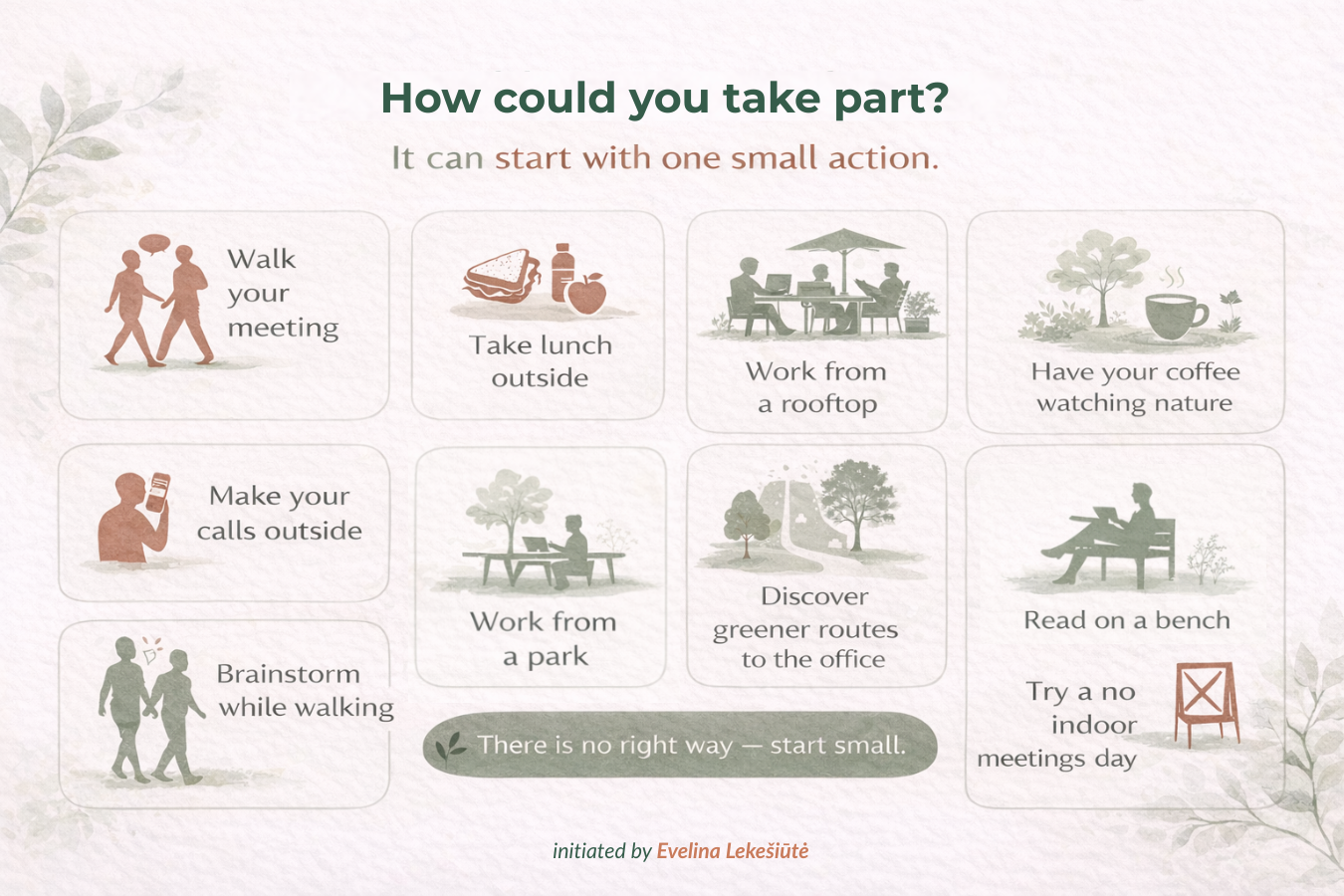 How could you take part?

It can start with one small action.

Walk your meeting

Take lunch outside

Work from a rooftop

Have your coffee watching nature

Make your calls outside

Work from a park

Discover greener routes to the office

Read on a bench

Brainstorm while walking

There is no right way — start small.

Try a no indoor meetings day

initiated by Evelina Lekešiūtė